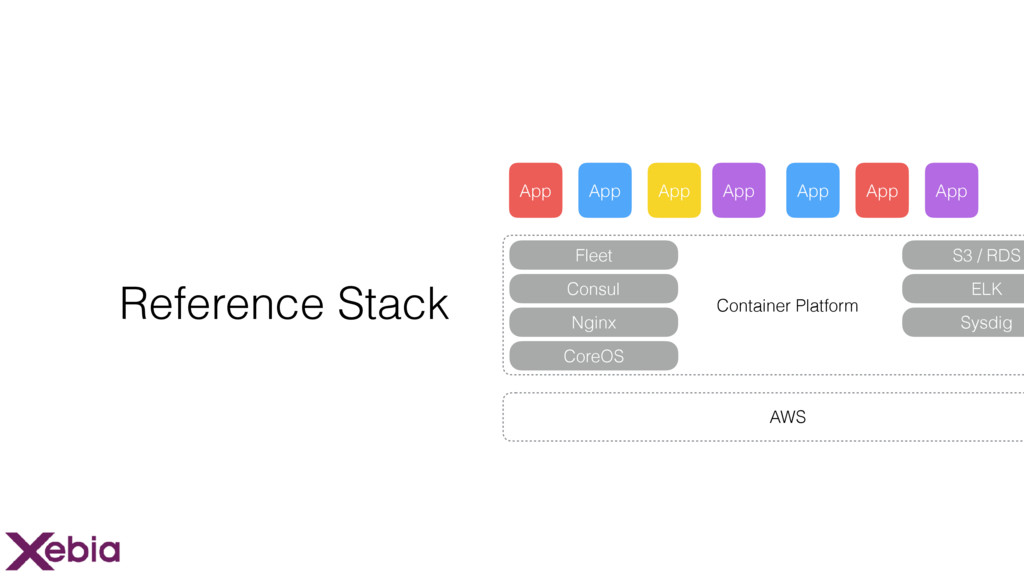 Reference Stack

App App App App App App App

Fleet
Consul
Nginx
CoreOS

Container Platform

S3 / RDS
ELK
Sysdig

AWS

Xebia